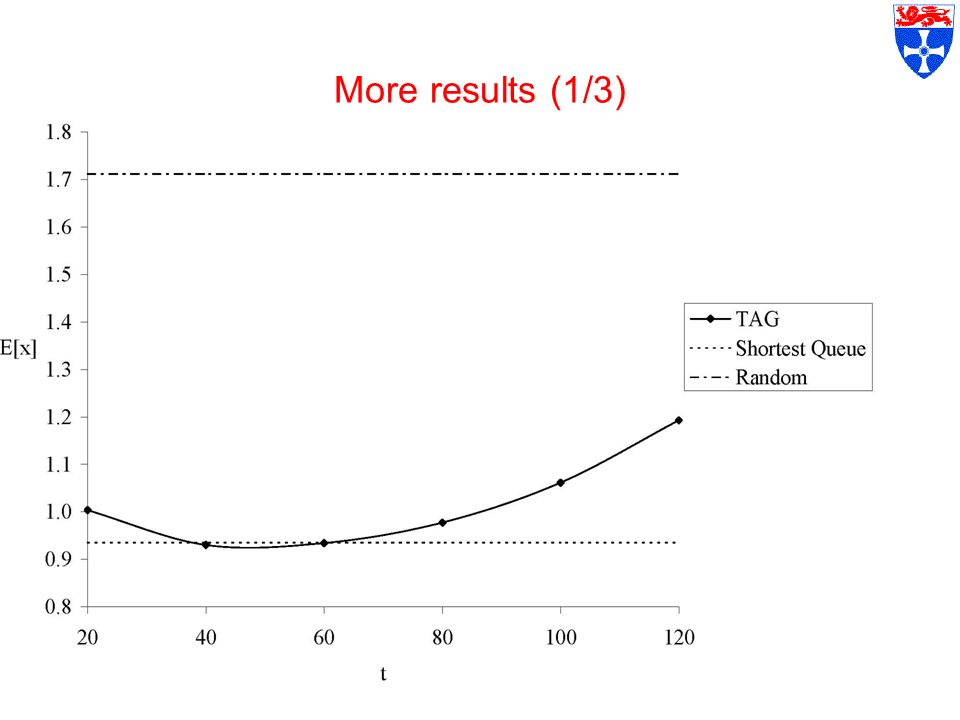 More results (1/3)

1.8
1.7
1.6
1.5
1.4
1.3
1.2
1.1
1.0
0.9
0.8

E[x]

20
40
60
80
100
120

t

TAG
Shortest Queue
Random